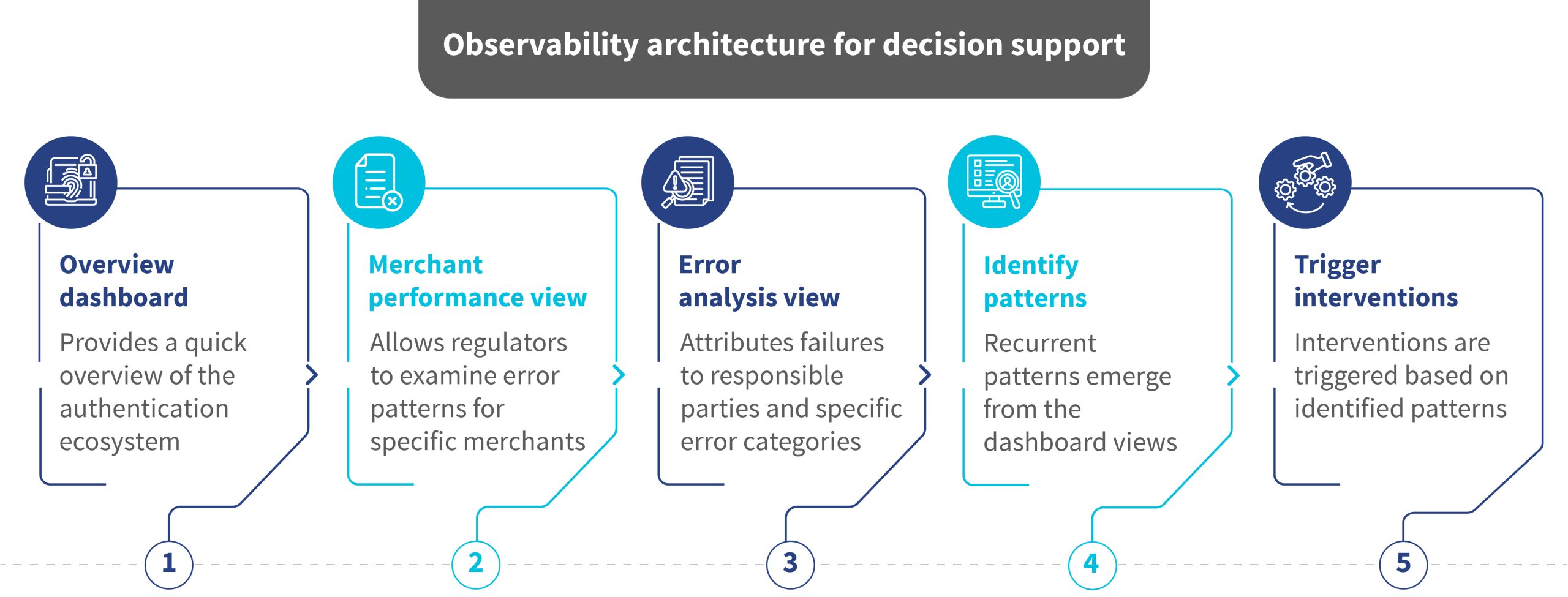 Observability architecture for decision support

Overview dashboard
Provides a quick overview of the authentication ecosystem

1

Merchant performance view
Allows regulators to examine error patterns for specific merchants

2

Error analysis view
Attributes failures to responsible parties and specific error categories

3

Identify patterns
Recurrent patterns emerge from the dashboard views

4

Trigger interventions
Interventions are triggered based on identified patterns

5